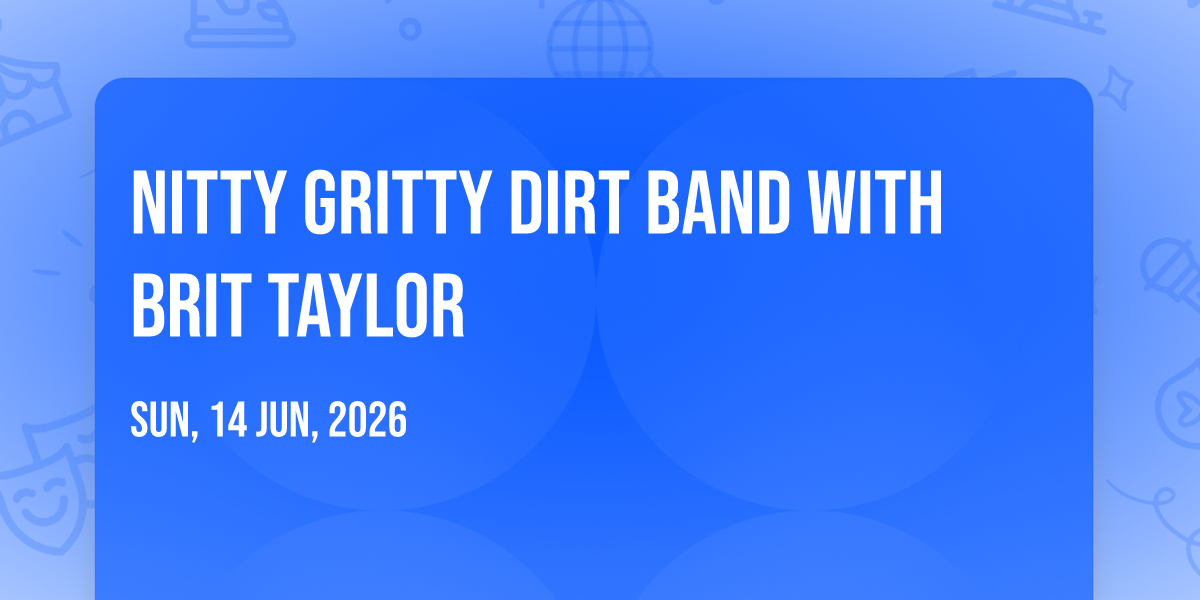 NITTY GRITTY DIRT BAND WITH BRIT TAYLOR

SUN, 14 JUN, 2026